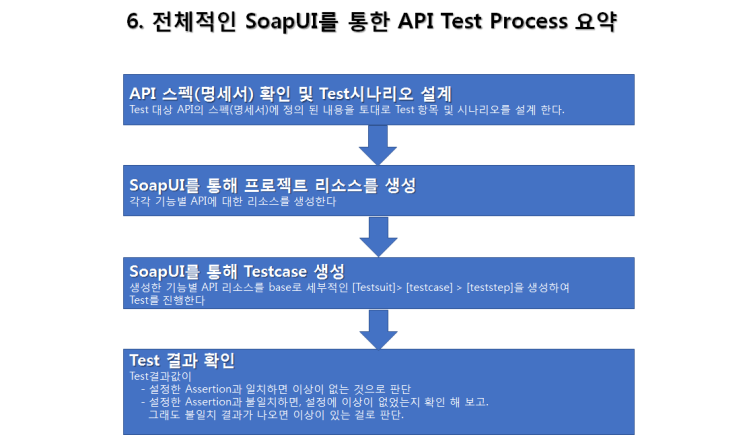 6. 전체적인 SoapUI를 통한 API Test Process 요약

API 스펙(명세서) 확인 및 Test시나리오 설계
Test 대상 API의 스펙(명세서)에 정의 된 내용을 토대로 Test 항목 및 시나리오를 설계 한다.

SoapUI를 통해 프로젝트 리소스를 생성
각각 기능별 API에 대한 리소스를 생성한다

SoapUI를 통해 Testcase 생성
생성한 기능별 API 리소스를 base로 세부적인 [Testsuit]> [testcase] > [teststep]을 생성하여 Test를 진행한다

Test 결과 확인
Test결과값이
- 설정한 Assertion과 일치하면 이상이 없는 것으로 판단
- 설정한 Assertion과 불일치하면, 설정에 이상이 없었는지 확인 해 보고.
그래도 불일치 결과가 나오면 이상이 있는 걸로 판단.